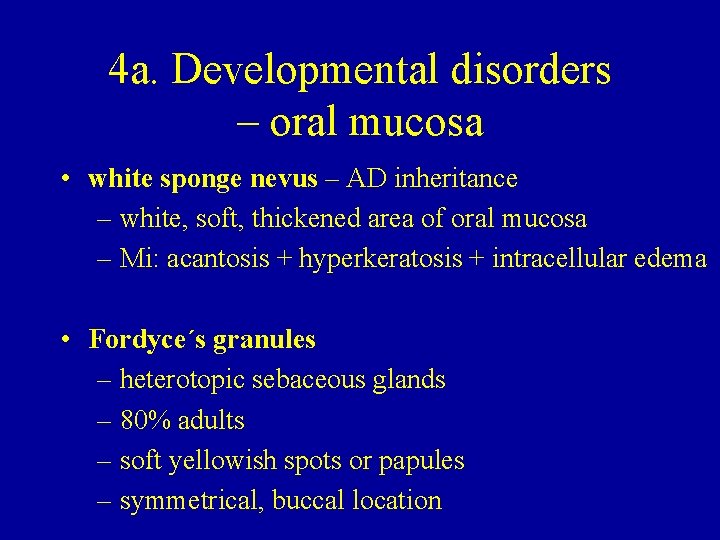 4a. Developmental disorders – oral mucosa

• white sponge nevus – AD inheritance
– white, soft, thickened area of oral mucosa
– Mi: acantosis + hyperkeratosis + intracellular edema

• Fordyce´s granules
– heterotopic sebaceous glands
– 80% adults
– soft yellowish spots or papules
– symmetrical, buccal location